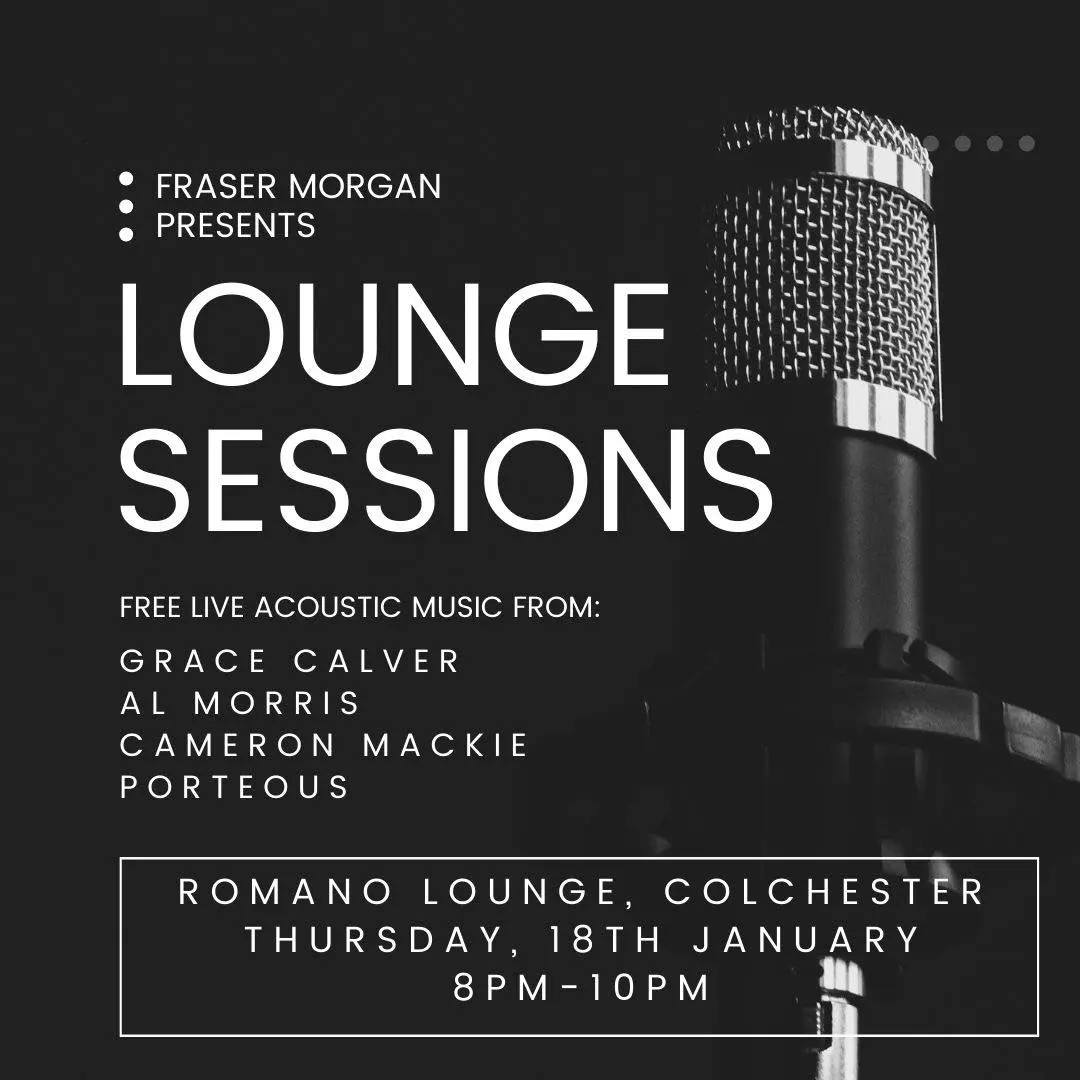 FRASER MORGAN
PRESENTS

LOUNGE
SESSIONS

FREE LIVE ACOUSTIC MUSIC FROM:

GRACE CALVER
AL MORRIS
CAMERON MACKIE
PORTEOUS

ROMANO LOUNGE, COLCHESTER
THURSDAY, 18TH JANUARY
8PM-10PM